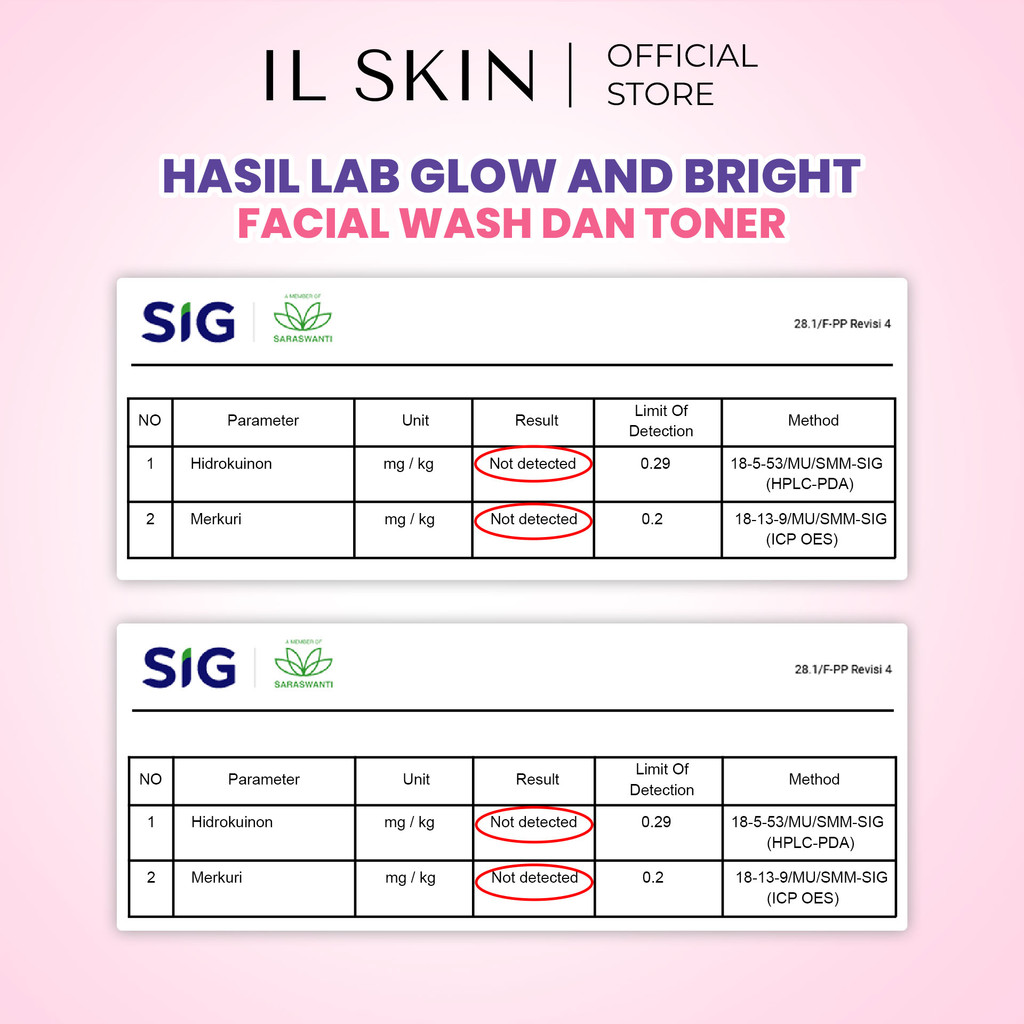 IL SKIN | OFFICIAL STORE

HASIL LAB GLOW AND BRIGHT
FACIAL WASH DAN TONER

SIG A MEMBER OF SARASWANTI

28.1/F-PP Revisi 4

| NO | Parameter | Unit | Result | Limit Of Detection | Method |
|---|---|---|---|---|---|
| 1 | Hidrokuinon | mg / kg | Not detected | 0.29 | 18-5-53/MU/SMM-SIG (HPLC-PDA) |
| 2 | Merkuri | mg / kg | Not detected | 0.2 | 18-13-9/MU/SMM-SIG (ICP OES) |

SIG A MEMBER OF SARASWANTI

28.1/F-PP Revisi 4

| NO | Parameter | Unit | Result | Limit Of Detection | Method |
|---|---|---|---|---|---|
| 1 | Hidrokuinon | mg / kg | Not detected | 0.29 | 18-5-53/MU/SMM-SIG (HPLC-PDA) |
| 2 | Merkuri | mg / kg | Not detected | 0.2 | 18-13-9/MU/SMM-SIG (ICP OES) |